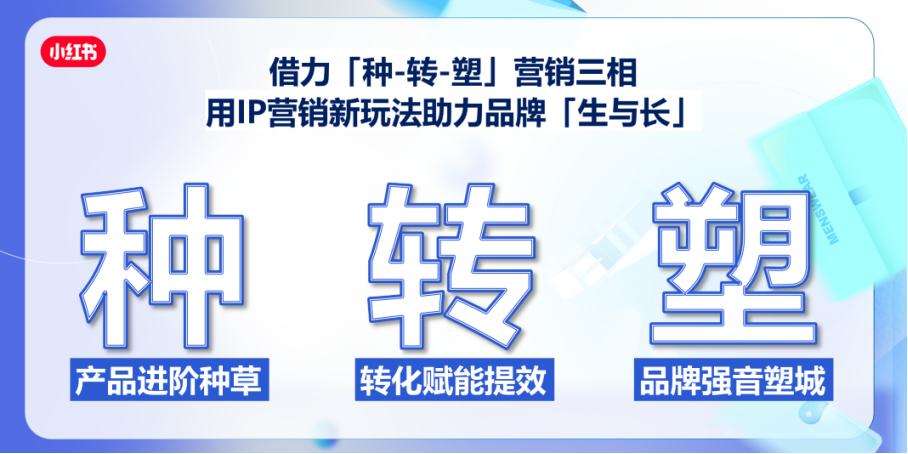 小红书

借力「种-转-塑」营销三相
用IP营销新玩法助力品牌「生与长」

种
产品进阶种草

转
转化赋能提效

塑
品牌强音塑城

MENSWEAR